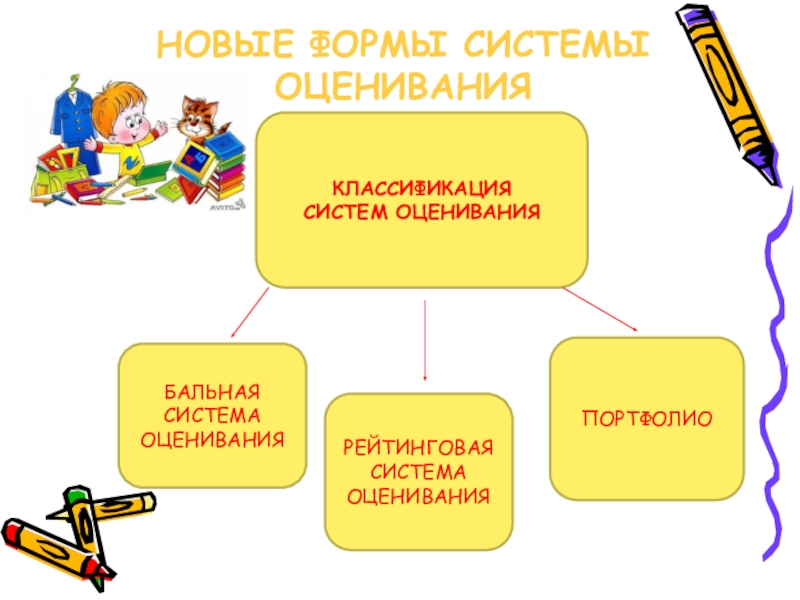 НОВЫЕ ФОРМЫ СИСТЕМЫ ОЦЕНИВАНИЯ

AVITO

КЛАССИФИКАЦИЯ СИСТЕМ ОЦЕНИВАНИЯ

БАЛЬНАЯ СИСТЕМА ОЦЕНИВАНИЯ

РЕЙТИНГОВАЯ СИСТЕМА ОЦЕНИВАНИЯ

ПОРТФОЛИО